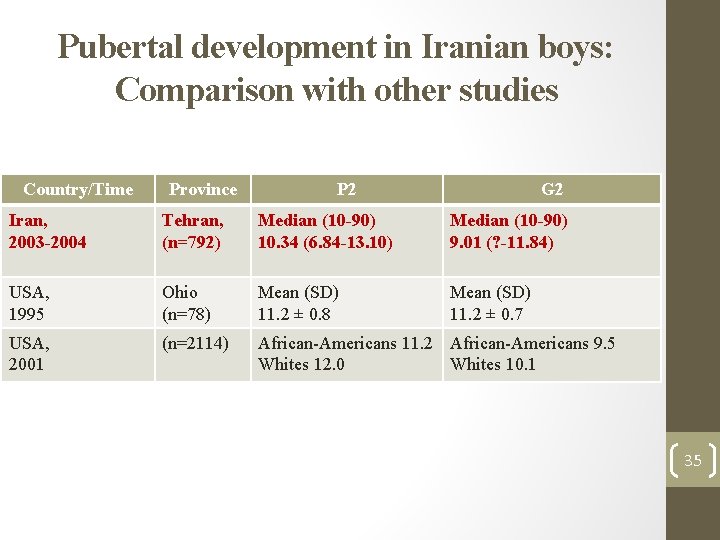 Pubertal development in Iranian boys: Comparison with other studies

| Country/Time | Province | P2 | G2 |
|---|---|---|---|
| Iran, 2003-2004 | Tehran, (n=792) | Median (10-90) 10.34 (6.84-13.10) | Median (10-90) 9.01 (?-11.84) |
| USA, 1995 | Ohio (n=78) | Mean (SD) 11.2 ± 0.8 | Mean (SD) 11.2 ± 0.7 |
| USA, 2001 | (n=2114) | African-Americans 11.2 Whites 12.0 | African-Americans 9.5 Whites 10.1 |

35